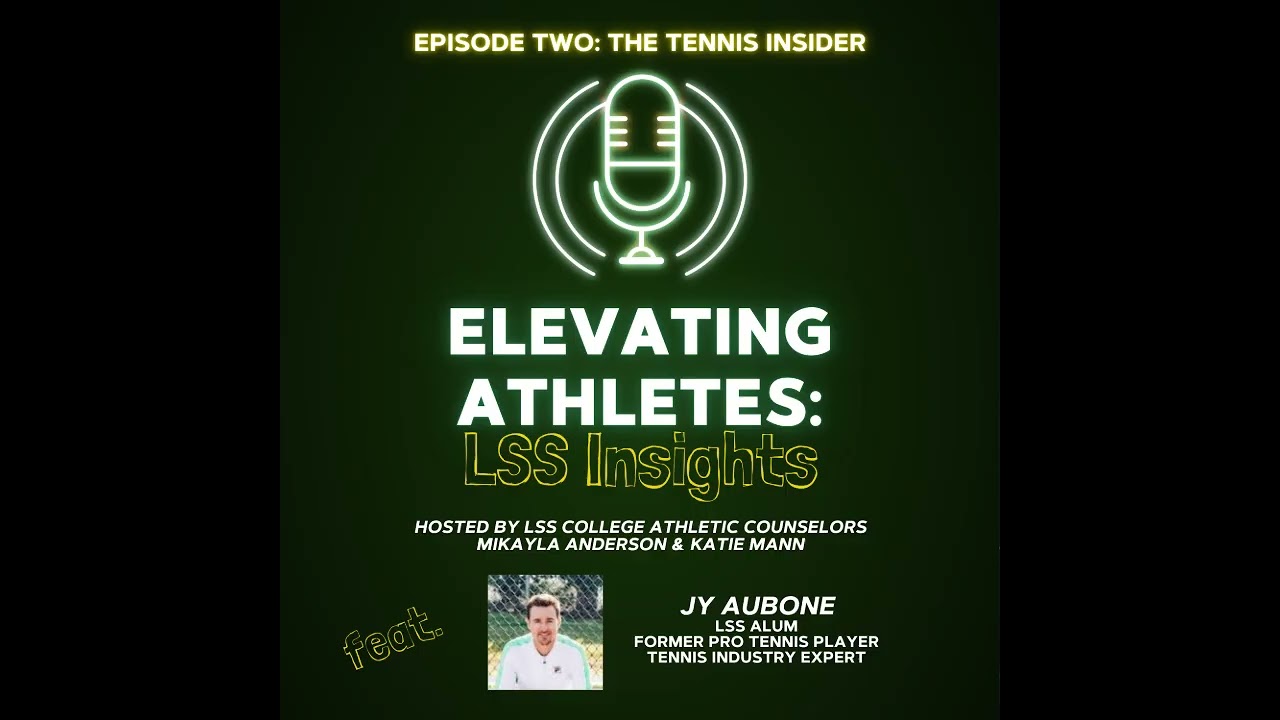 EPISODE TWO: THE TENNIS INSIDER

ELEVATING ATHLETES:
LSS Insights

HOSTED BY LSS COLLEGE ATHLETIC COUNSELORS
MIKAYLA ANDERSON & KATIE MANN

feat.

JY AUBONE
LSS ALUM
FORMER PRO TENNIS PLAYER
TENNIS INDUSTRY EXPERT